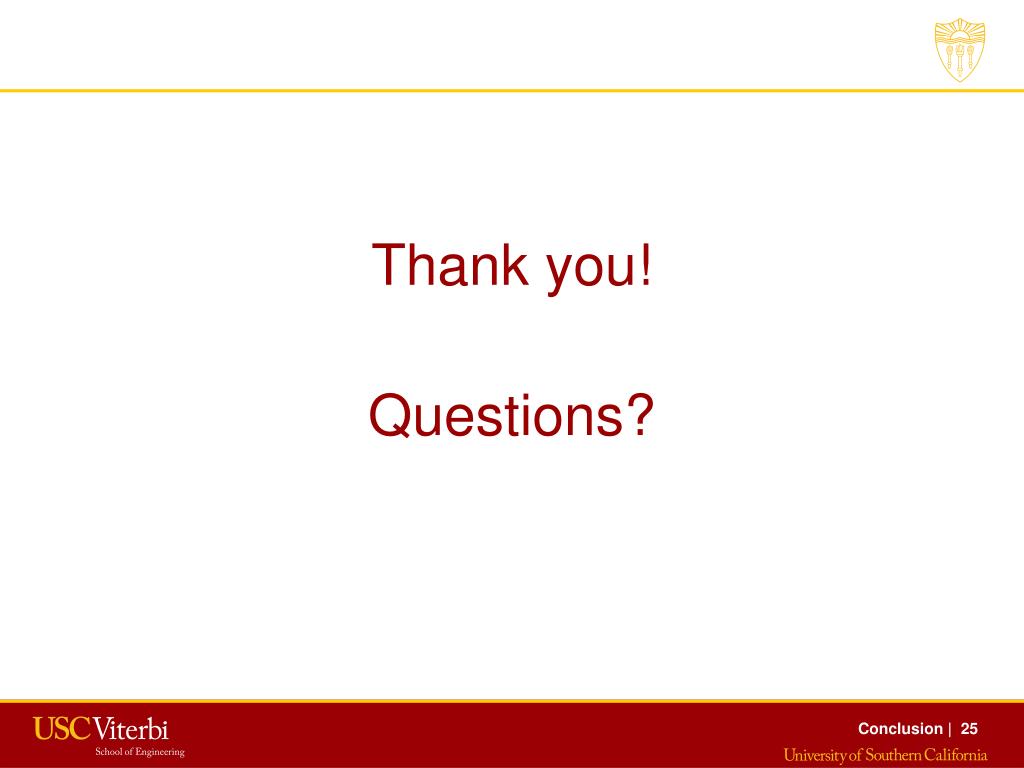 Thank you!

Questions?

USC Viterbi
School of Engineering

Conclusion | 25

University of Southern California